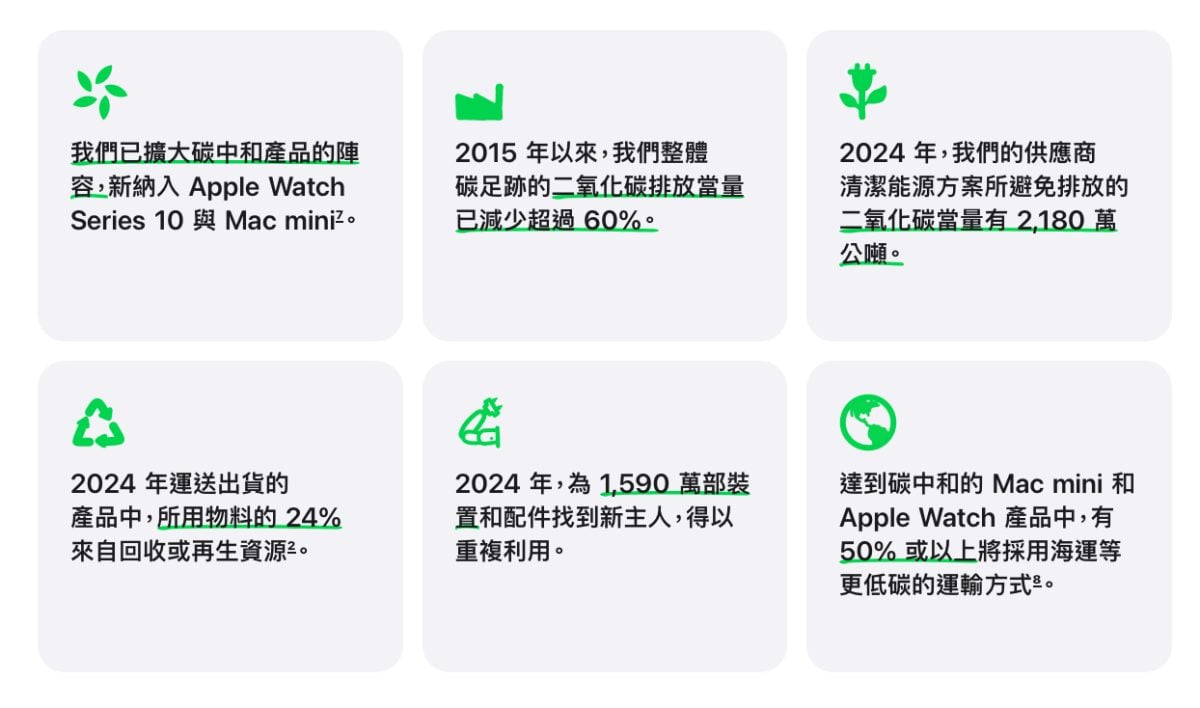 我們已擴大碳中和產品的陣容，新納入 Apple Watch Series 10 與 Mac mini$^7$。

2015 年以來，我們整體碳足跡的二氧化碳排放當量已減少超過 60%。

2024 年，我們的供應商清潔能源方案所避免排放的二氧化碳當量有 2,180 萬公噸。

2024 年運送出貨的產品中，所用物料的 24% 來自回收或再生資源$^2$。

2024 年，為 1,590 萬部裝置和配件找到新主人，得以重複利用。

達到碳中和的 Mac mini 和 Apple Watch 產品中，有 50% 或以上將採用海運等更低碳的運輸方式$^8$。